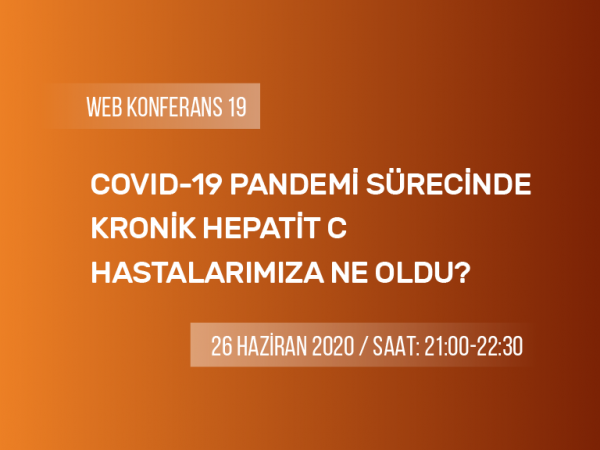 WEB KONFERANS 19

COVID-19 PANDEMİ SÜRECİNDE KRONİK HEPATİT C HASTALARIMIZA NE OLDU?

26 HAZİRAN 2020 / SAAT: 21:00-22:30